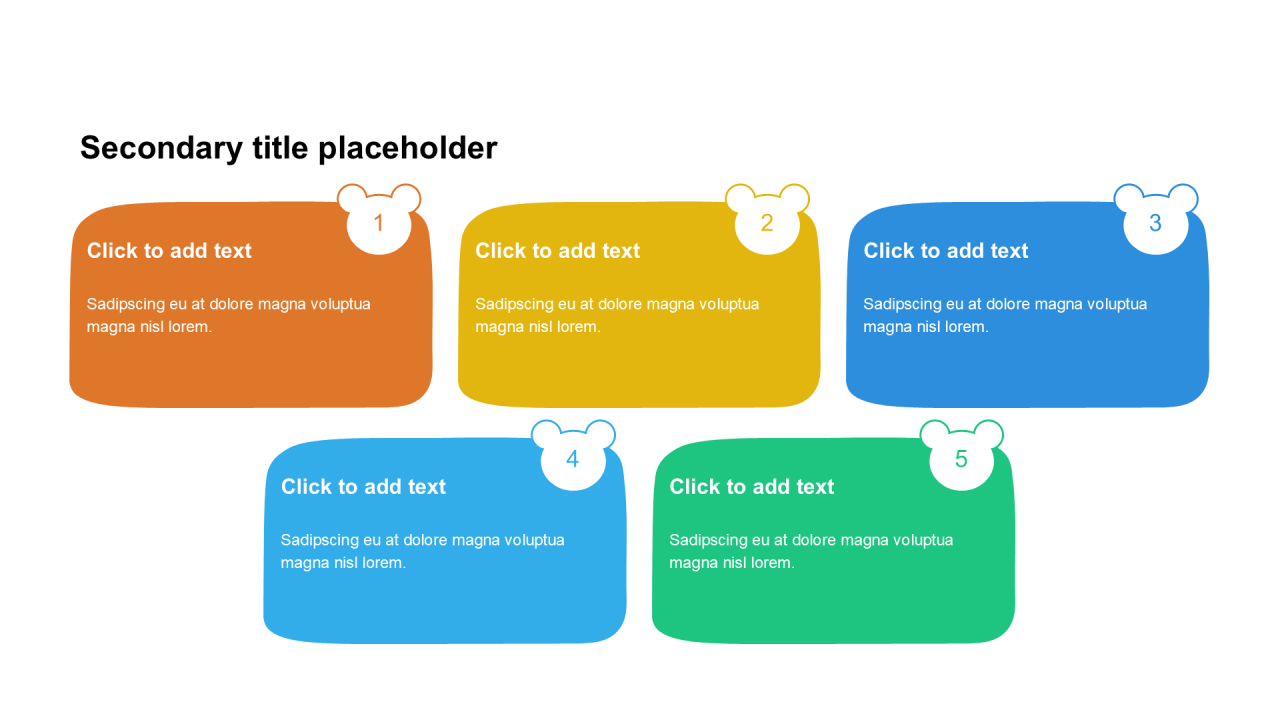 Secondary title placeholder

1

Click to add text

Sadipscing eu at dolore magna voluptua magna nisl lorem.

2

Click to add text

Sadipscing eu at dolore magna voluptua magna nisl lorem.

3

Click to add text

Sadipscing eu at dolore magna voluptua magna nisl lorem.

4

Click to add text

Sadipscing eu at dolore magna voluptua magna nisl lorem.

5

Click to add text

Sadipscing eu at dolore magna voluptua magna nisl lorem.